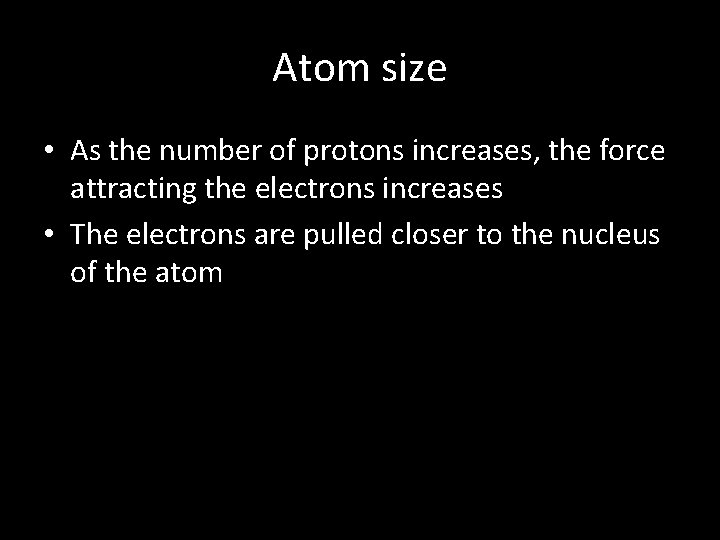 Atom size

• As the number of protons increases, the force attracting the electrons increases

• The electrons are pulled closer to the nucleus of the atom